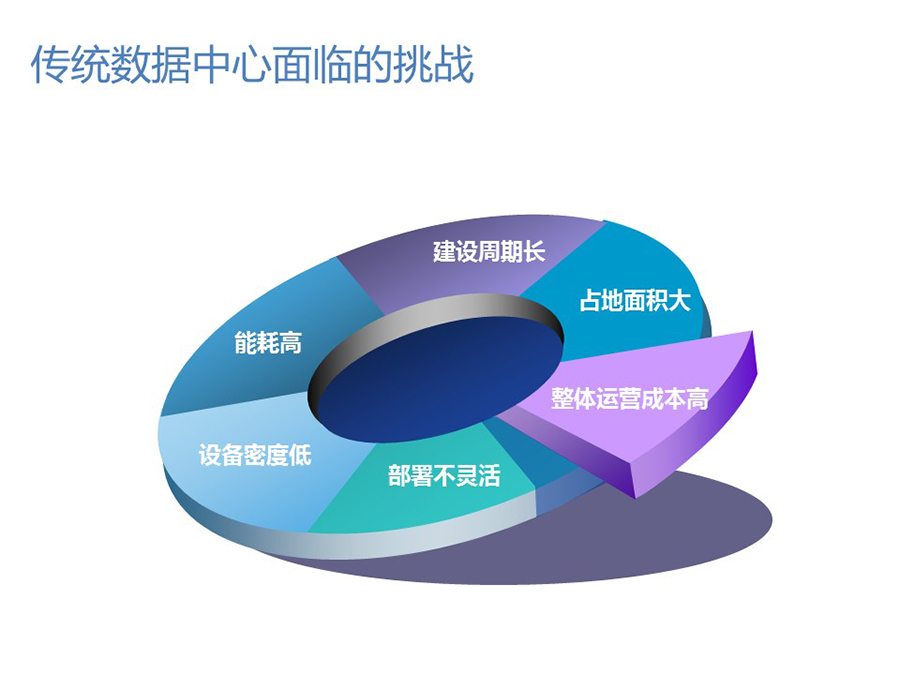 传统数据中心面临的挑战

建设周期长

占地面积大

能耗高

整体运营成本高

设备密度低

部署不灵活